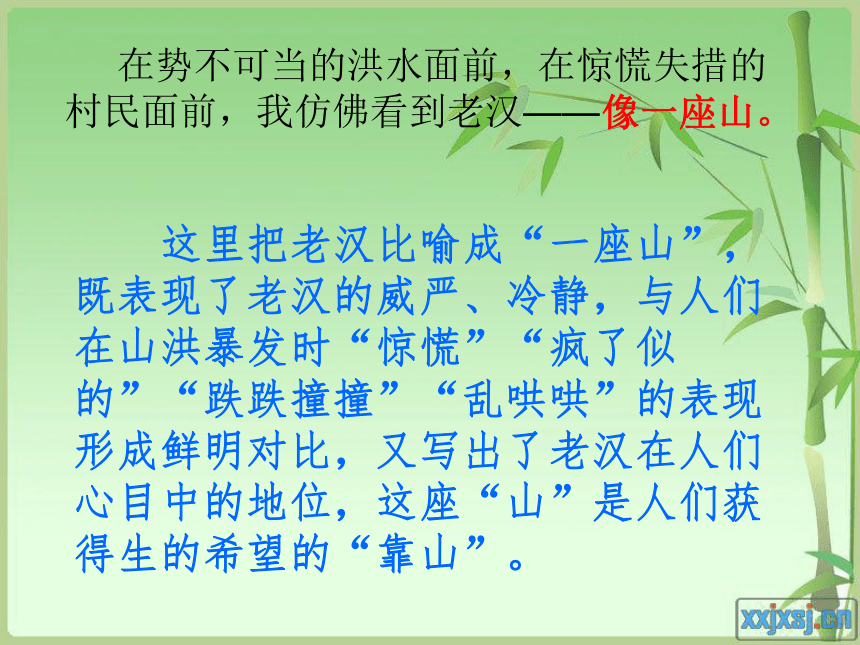 在势不可当的洪水面前，在惊慌失措的村民面前，我仿佛看到老汉——像一座山。

这里把老汉比喻成“一座山”，既表现了老汉的威严、冷静，与人们在山洪暴发时“惊慌”“疯了似的”“跌跌撞撞”“乱哄哄”的表现形成鲜明对比，又写出了老汉在人们心目中的地位，这座“山”是人们获得生的希望的“靠山”。

xxjxsj.cn